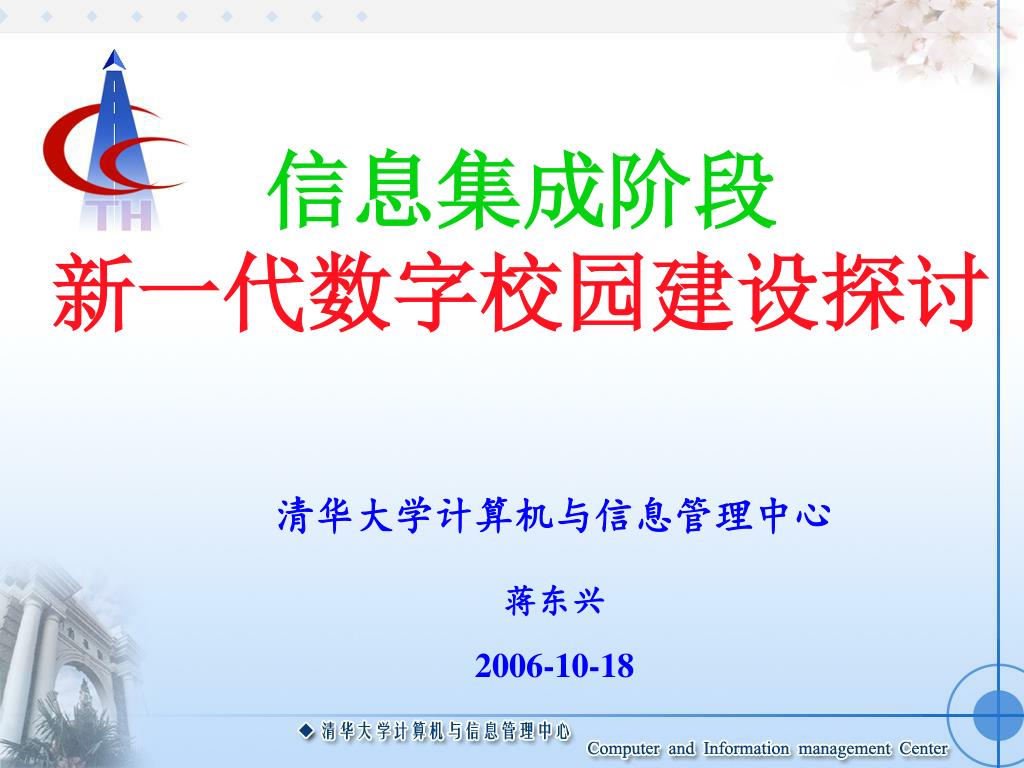 TH

信息集成阶段
新一代数字校园建设探讨

清华大学计算机与信息管理中心

蒋东兴

2006-10-18

◆ 清华大学计算机与信息管理中心

Computer and Information management Center